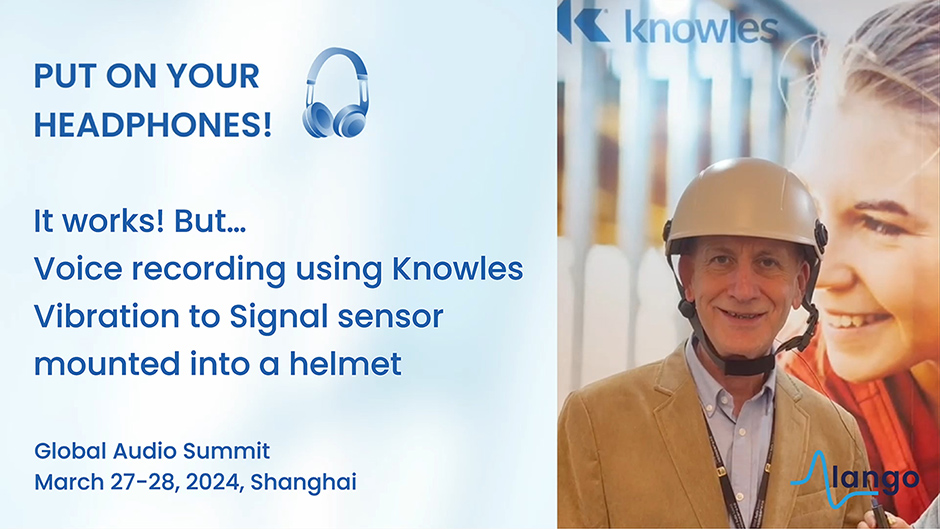 PUT ON YOUR HEADPHONES!

It works! But...
Voice recording using Knowles Vibration to Signal sensor mounted into a helmet

Global Audio Summit
March 27-28, 2024, Shanghai

knowles

lango